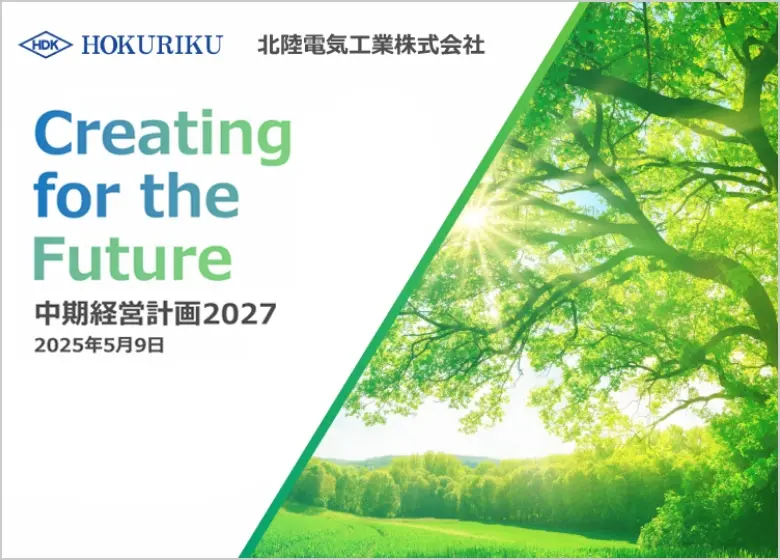 HDK HOKURIKU 北陸電気工業株式会社

Creating for the Future

中期経営計画2027

2025年5月9日